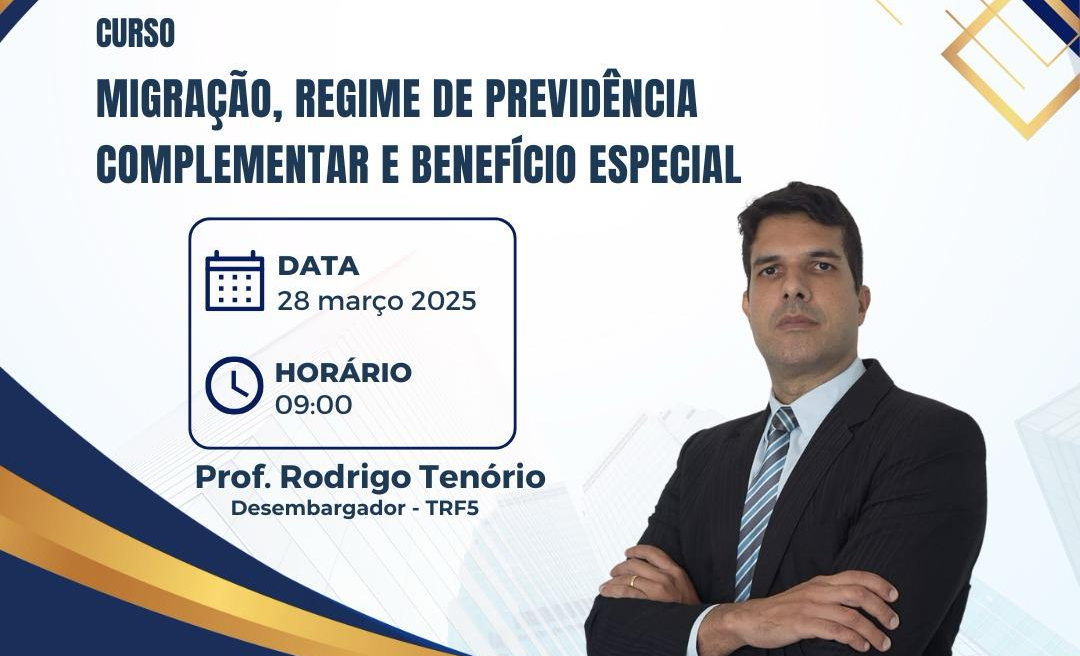 CURSO

MIGRAÇÃO, REGIME DE PREVIDÊNCIA COMPLEMENTAR E BENEFÍCIO ESPECIAL

DATA
28 março 2025

HORÁRIO
09:00

Prof. Rodrigo Tenório
Desembargador - TRF5